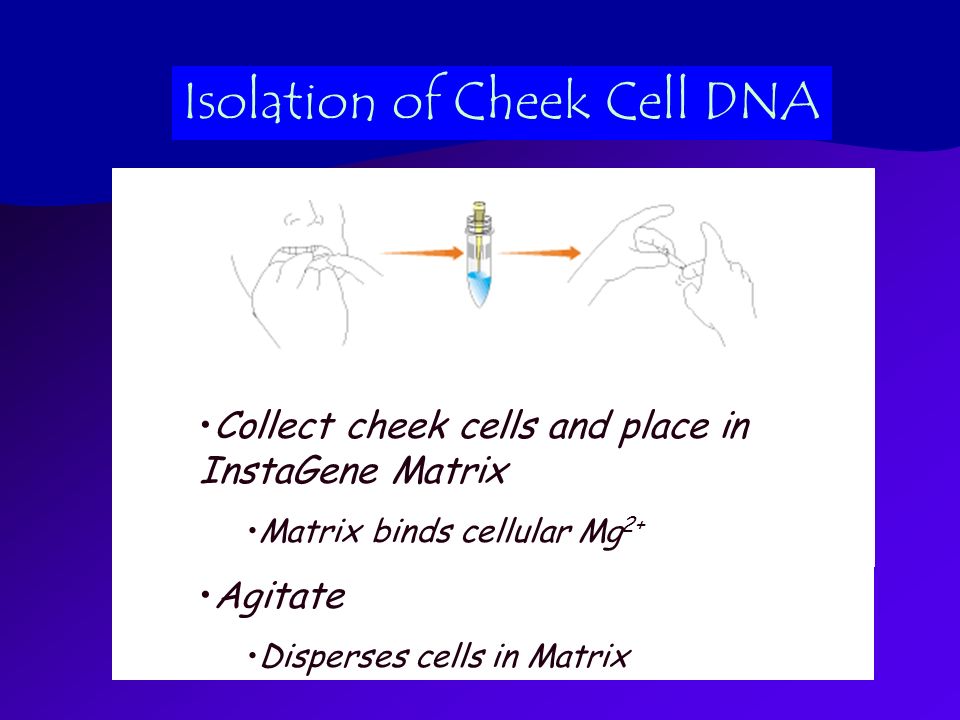 Isolation of Cheek Cell DNA

•Collect cheek cells and place in InstaGene Matrix

•Matrix binds cellular $Mg^{2+}$

•Agitate

•Disperses cells in Matrix